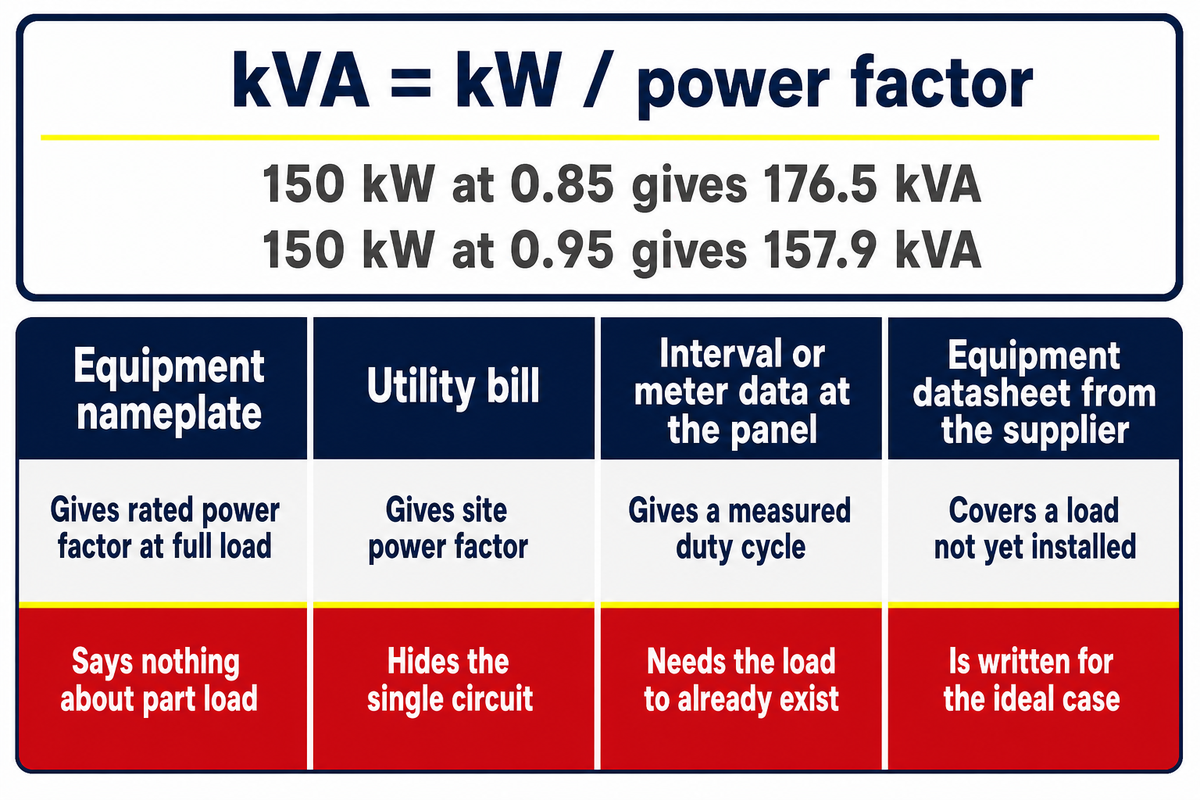 kVA = kW / power factor

150 kW at 0.85 gives 176.5 kVA
150 kW at 0.95 gives 157.9 kVA

| Equipment nameplate | Utility bill | Interval or meter data at the panel | Equipment datasheet from the supplier |
|---|---|---|---|
| Gives rated power factor at full load | Gives site power factor | Gives a measured duty cycle | Covers a load not yet installed |
| Says nothing about part load | Hides the single circuit | Needs the load to already exist | Is written for the ideal case |